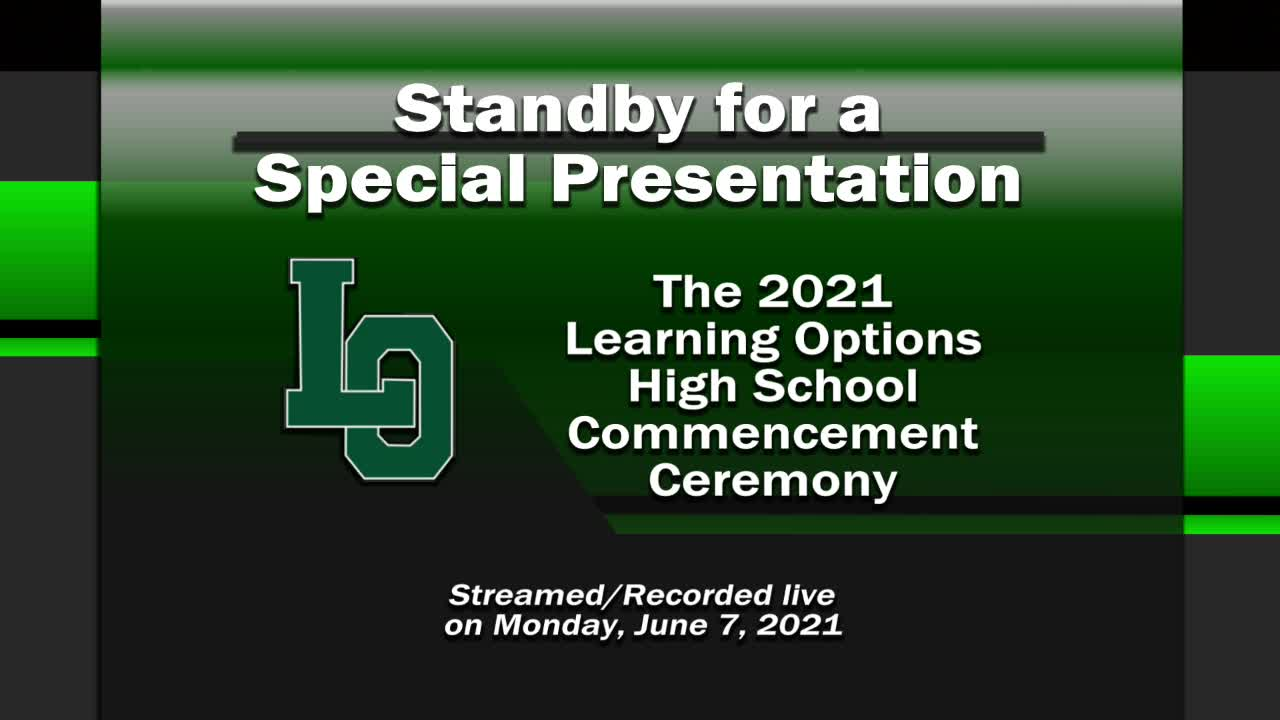 Standby for a Special Presentation

LO

The 2021 Learning Options High School Commencement Ceremony

Streamed/Recorded live on Monday, June 7, 2021